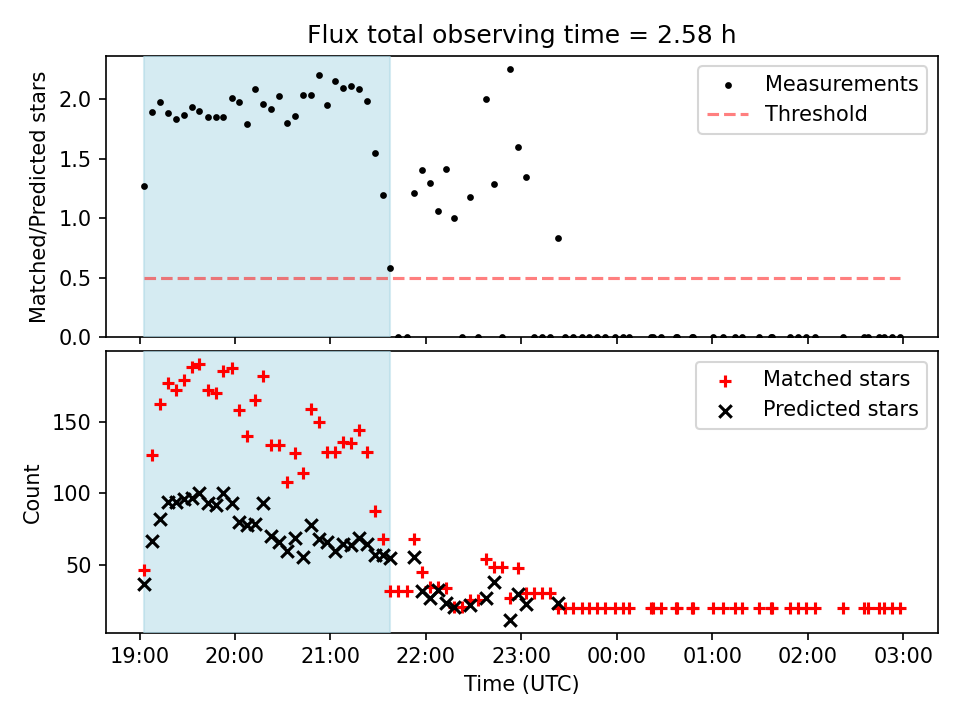 Flux total observing time = 2.58 h

Matched/Predicted stars

2.0
1.5
1.0
0.5
0.0

Measurements
Threshold

Count

150
100
50

Matched stars
Predicted stars

19:00
20:00
21:00
22:00
23:00
00:00
01:00
02:00
03:00

Time (UTC)